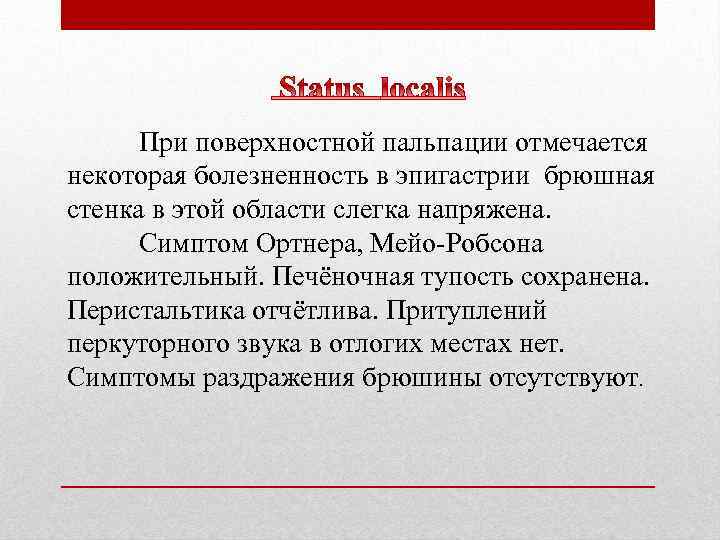 Status localis

При поверхностной пальпации отмечается некоторая болезненность в эпигастрии брюшная стенка в этой области слегка напряжена.

Симптом Ортнера, Мейо-Робсона положительный. Печёночная тупость сохранена. Перистальтика отчётлива. Притуплений перкуторного звука в отлогих местах нет. Симптомы раздражения брюшины отсутствуют.